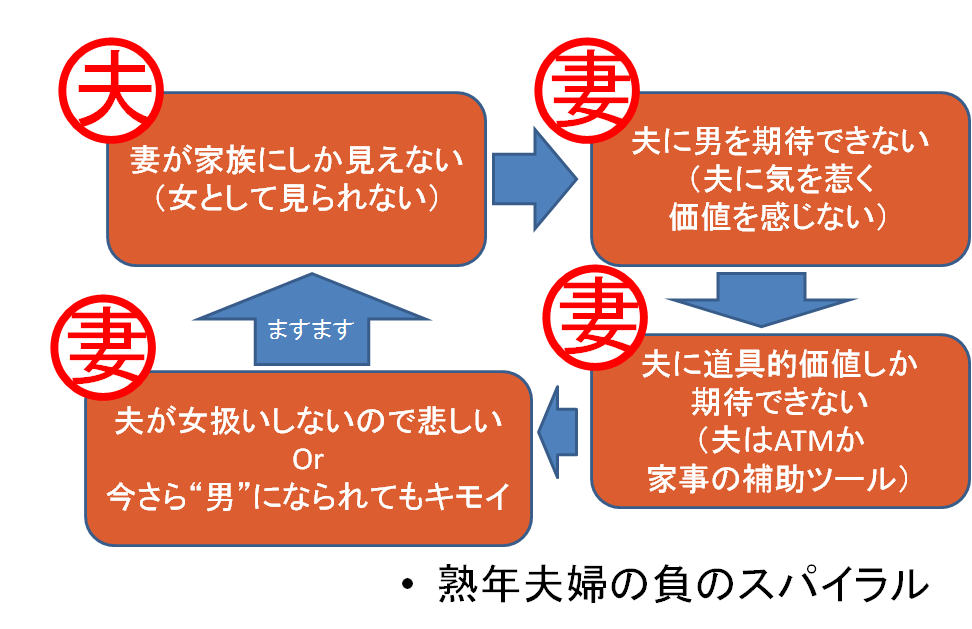 夫

妻が家族にしか見えない
（女として見られない）

妻

夫に男を期待できない
（夫に気を惹く
価値を感じない）

妻

夫に道具的価値しか
期待できない
（夫はATMか
家事の補助ツール）

妻

夫が女扱いしないので悲しい
Or
今さら“男”になられてもキモイ

ますます

• 熟年夫婦の負のスパイラル